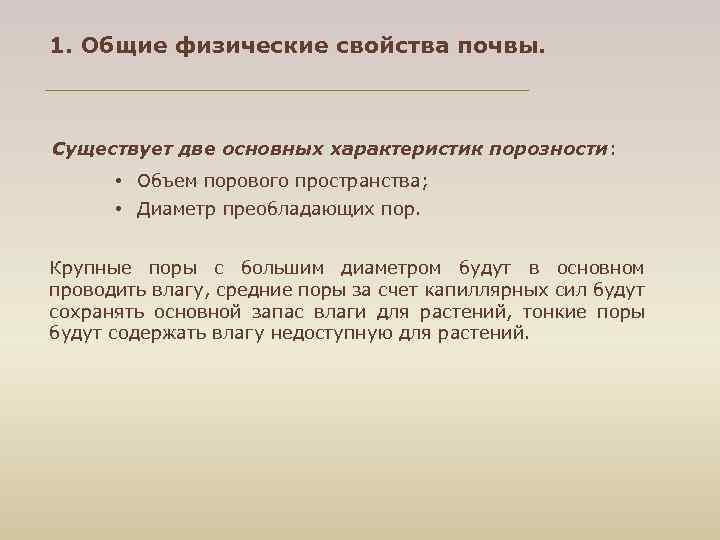 1. Общие физические свойства почвы.

Существует две основных характеристик порозности:

• Объем порового пространства;
• Диаметр преобладающих пор.

Крупные поры с большим диаметром будут в основном проводить влагу, средние поры за счет капиллярных сил будут сохранять основной запас влаги для растений, тонкие поры будут содержать влагу недоступную для растений.